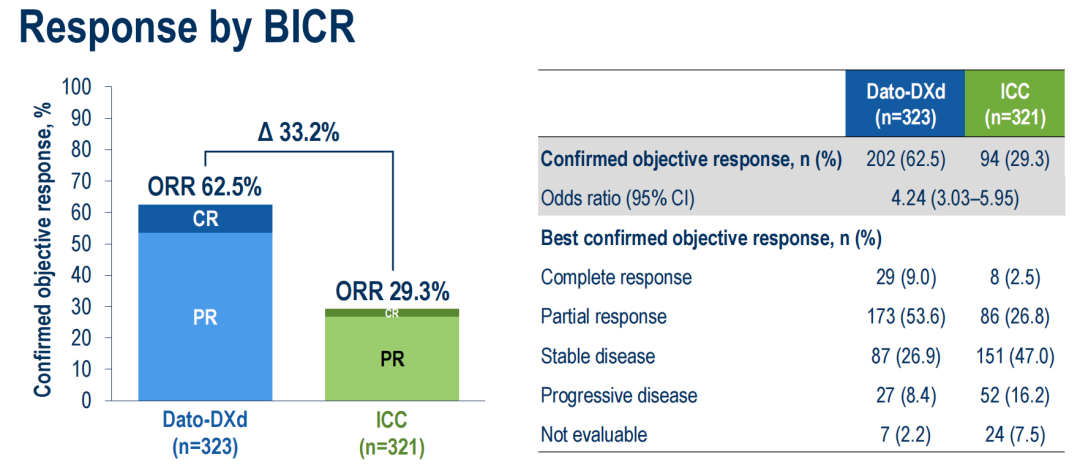 Response by BICR

Confirmed objective response, %

100
90
80
70
60
50
40
30
20
10
0

Δ 33.2%

ORR 62.5%

CR

PR

ORR 29.3%

CR

PR

Dato-DXd (n=323)

ICC (n=321)

| | Dato-DXd (n=323) | ICC (n=321) |
|---|---|---|
| Confirmed objective response, n (%) | 202 (62.5) | 94 (29.3) |
| Odds ratio (95% CI) | 4.24 (3.03–5.95) | |
| Best confirmed objective response, n (%) | | |
| Complete response | 29 (9.0) | 8 (2.5) |
| Partial response | 173 (53.6) | 86 (26.8) |
| Stable disease | 87 (26.9) | 151 (47.0) |
| Progressive disease | 27 (8.4) | 52 (16.2) |
| Not evaluable | 7 (2.2) | 24 (7.5) |